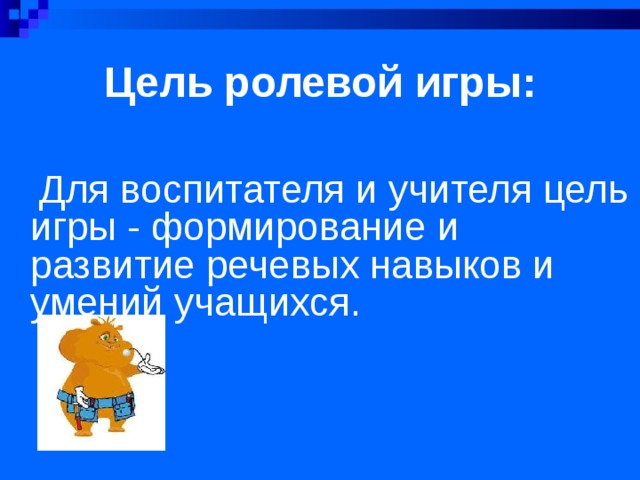 Цель ролевой игры:

Для воспитателя и учителя цель игры - формирование и развитие речевых навыков и умений учащихся.